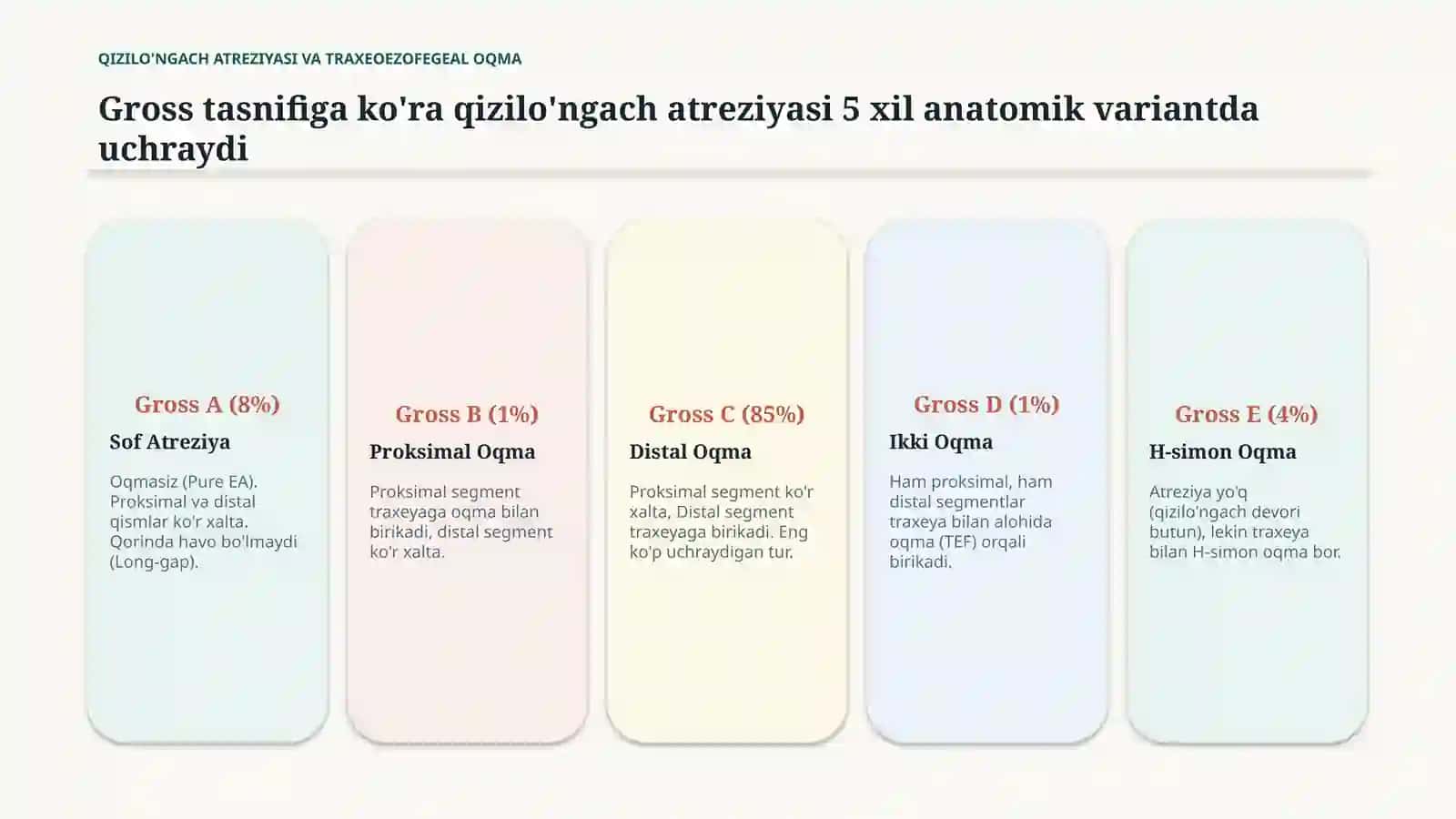 QIZILO'NGACH ATREZIYASI VA TRAXEOEZOFEGEAL OQMA

Gross tasnifiga ko'ra qizilo'ngach atreziyasi 5 xil anatomik variantda uchraydi

Gross A (8%)

Sof Atreziya

Oqmasiz (Pure EA). Proksimal va distal qismlar ko'r xalta. Qorinda havo bo'lmaydi (Long-gap).

Gross B (1%)

Proksimal Oqma

Proksimal segment traxeyaga oqma bilan birikadi, distal segment ko'r xalta.

Gross C (85%)

Distal Oqma

Proksimal segment ko'r xalta, Distal segment traxeyaga birikadi. Eng ko'p uchraydigan tur.

Gross D (1%)

Ikki Oqma

Ham proksimal, ham distal segmentlar traxeya bilan alohida oqma (TEF) orqali birikadi.

Gross E (4%)

H-simon Oqma

Atreziya yo'q (qizilo'ngach devori butun), lekin traxeya bilan H-simon oqma bor.